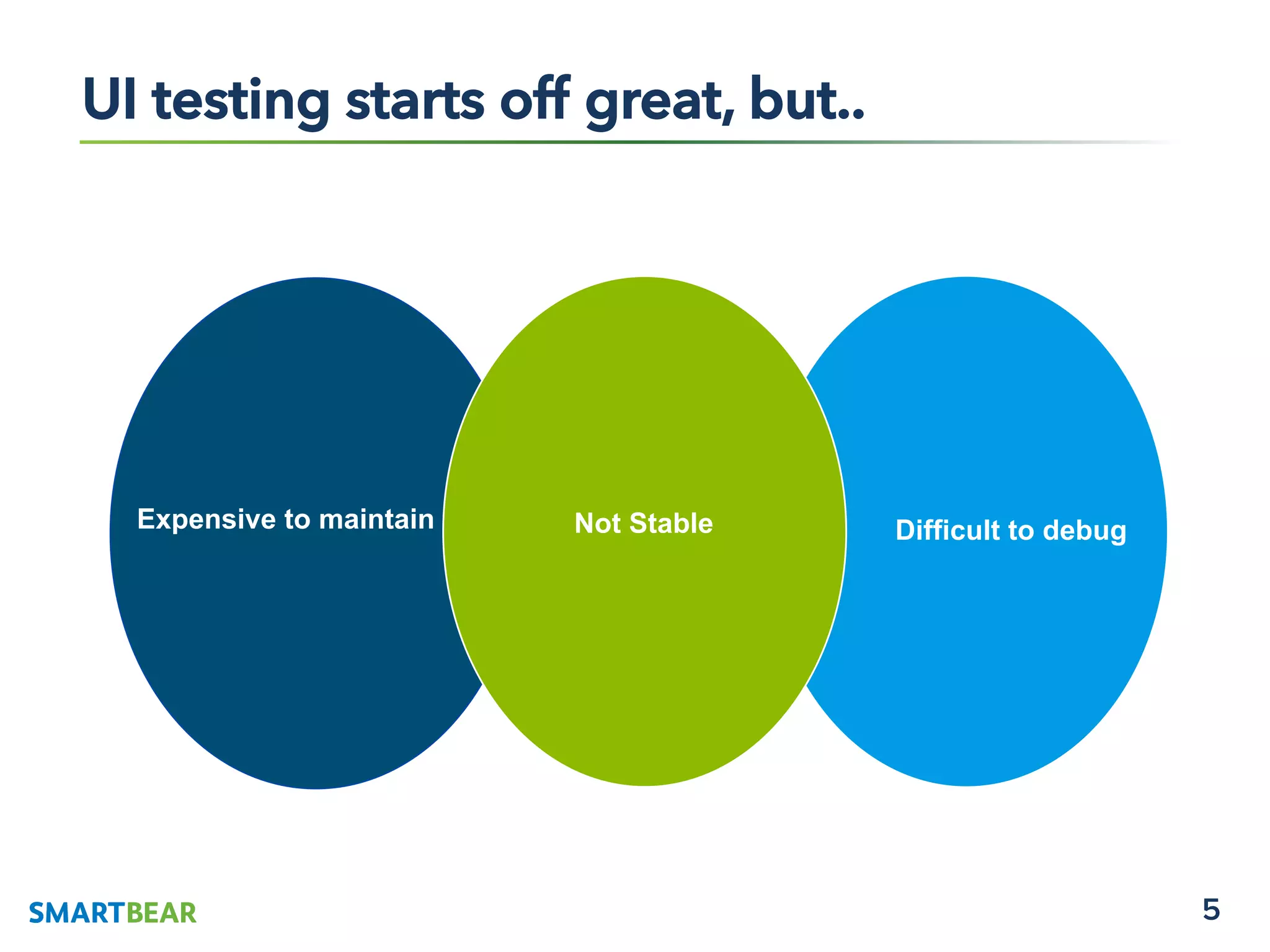 UI testing starts off great, but..

Expensive to maintain

Not Stable

Difficult to debug

SMARTBEAR

5